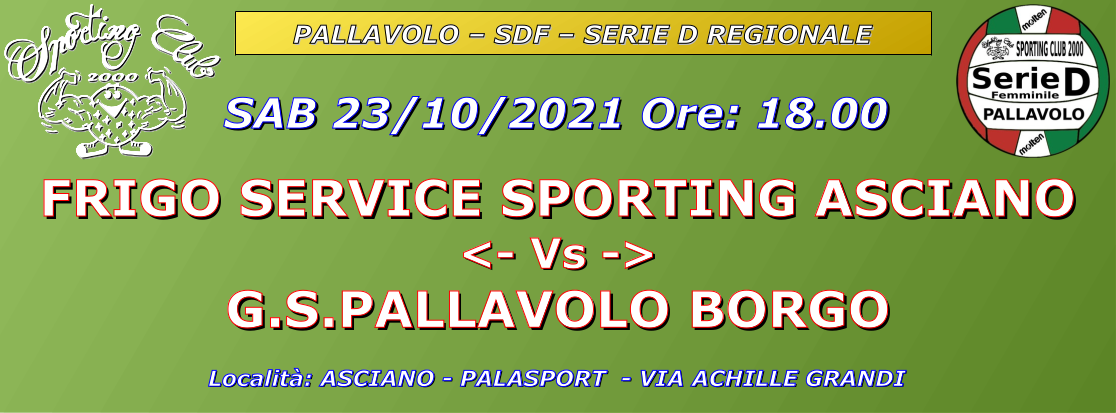 Sporting Club
2000

PALLAVOLO – SDF – SERIE D REGIONALE

molten
SPORTING CLUB 2000
Serie D
Femminile
PALLAVOLO
molten

SAB 23/10/2021 Ore: 18.00

FRIGO SERVICE SPORTING ASCIANO
<- Vs ->
G.S.PALLAVOLO BORGO

Località: ASCIANO - PALASPORT - VIA ACHILLE GRANDI